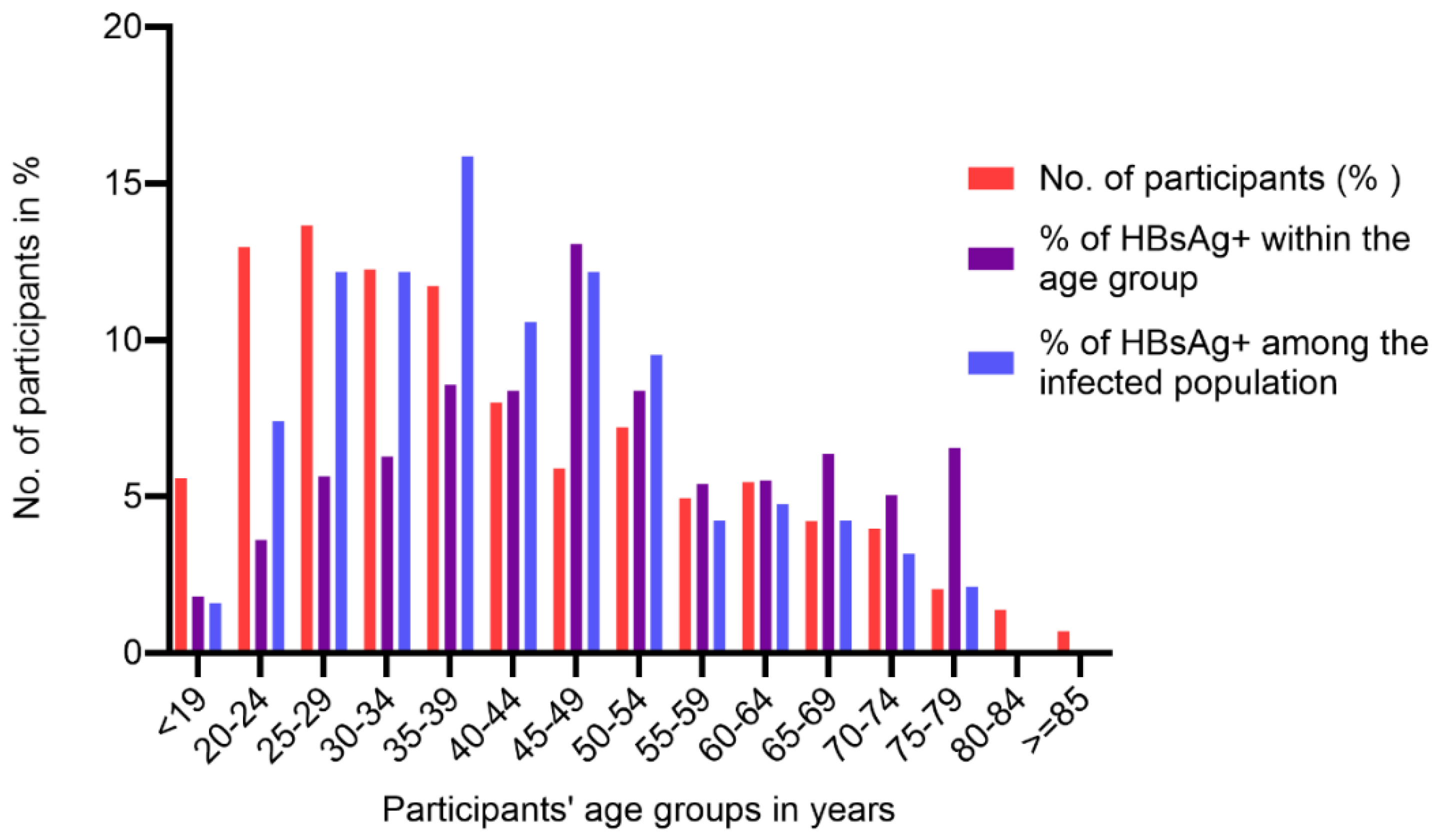 No. of participants in %

20
15
10
5
0

<19
20-24
25-29
30-34
35-39
40-44
45-49
50-54
55-59
60-64
65-69
70-74
75-79
80-84
>=85

Participants' age groups in years

No. of participants (% )
% of HBsAg+ within the age group
% of HBsAg+ among the infected population